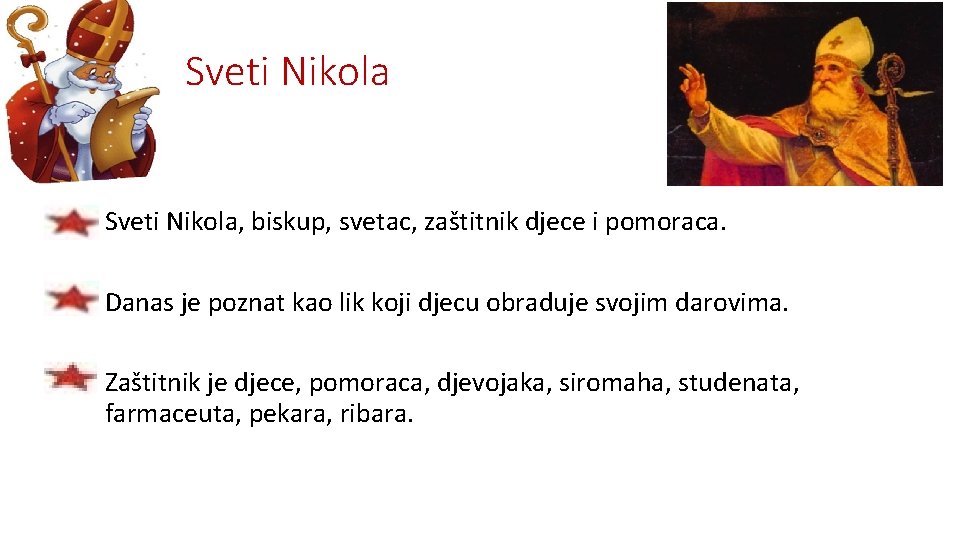 Sveti Nikola

Sveti Nikola, biskup, svetac, zaštitnik djece i pomoraca.

Danas je poznat kao lik koji djecu obraduje svojim darovima.

Zaštitnik je djece, pomoraca, djevojaka, siromaha, studenata, farmaceuta, pekara, ribara.